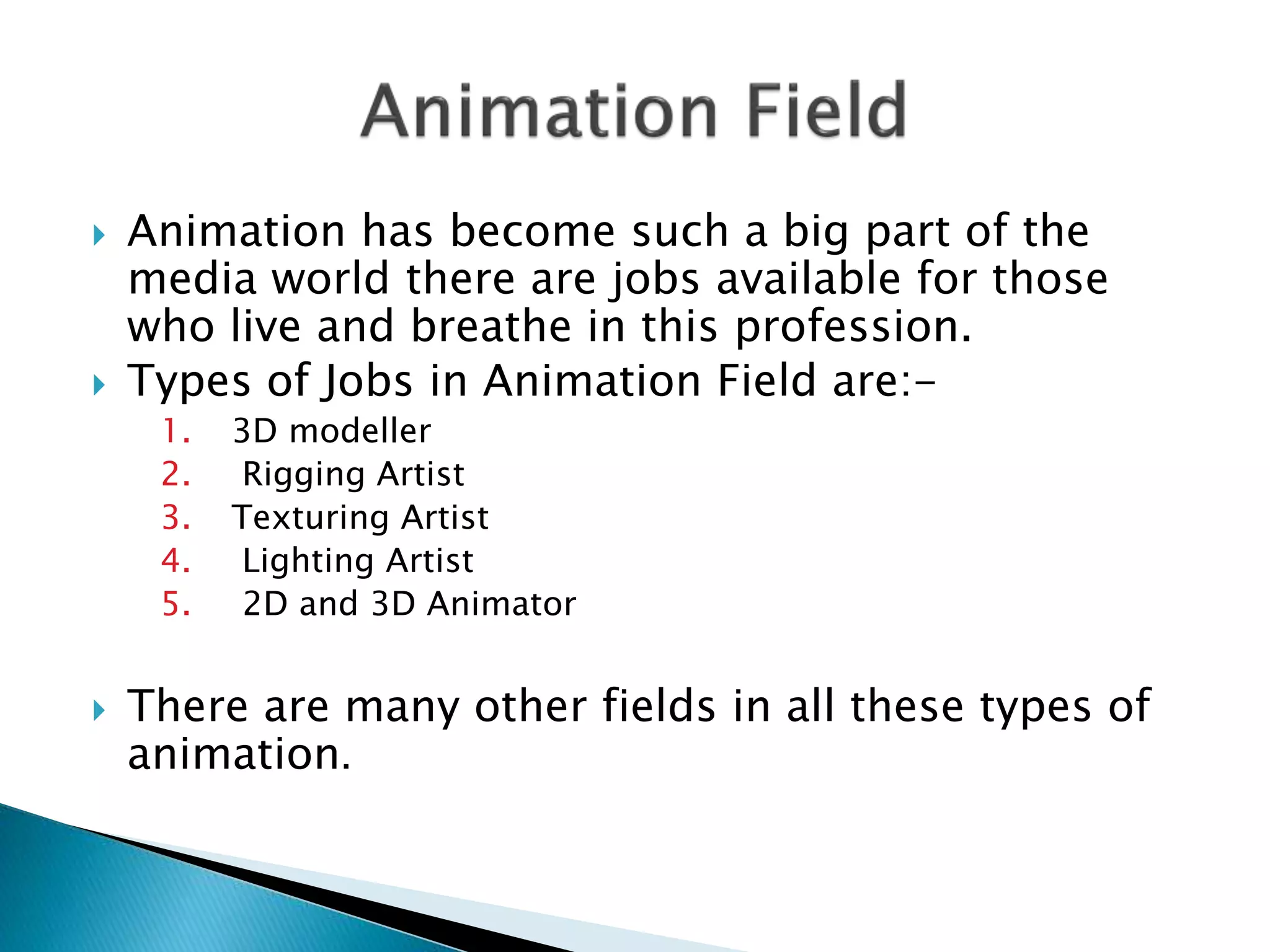 Animation Field

Animation has become such a big part of the media world there are jobs available for those who live and breathe in this profession.

Types of Jobs in Animation Field are:-

1. 3D modeller
2. Rigging Artist
3. Texturing Artist
4. Lighting Artist
5. 2D and 3D Animator

There are many other fields in all these types of animation.